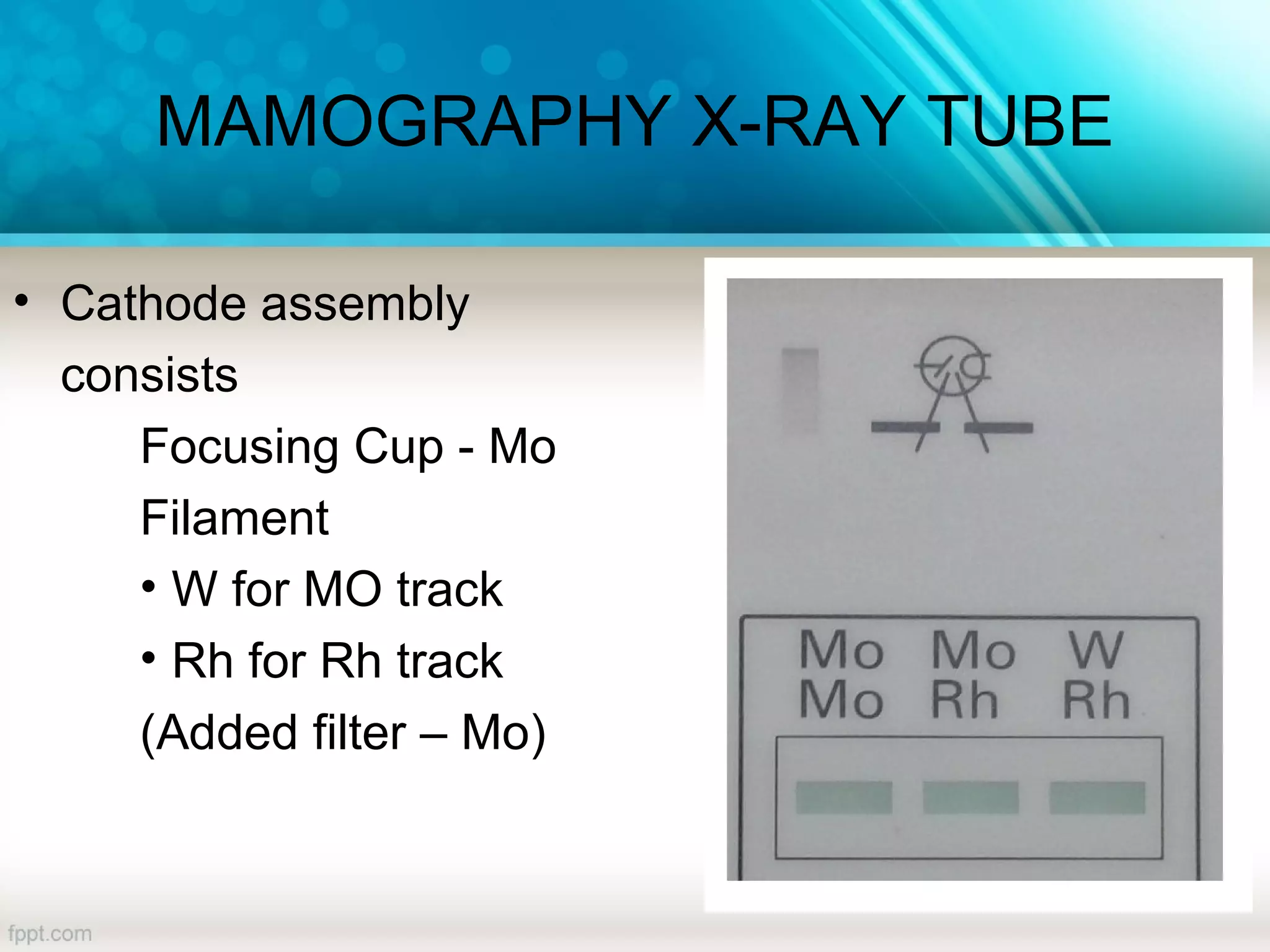 MAMOGRAPHY X-RAY TUBE

• Cathode assembly consists

Focusing Cup - Mo

Filament

• W for MO track

• Rh for Rh track

(Added filter – Mo)

Mo Mo W
Mo Rh Rh

fppt.com